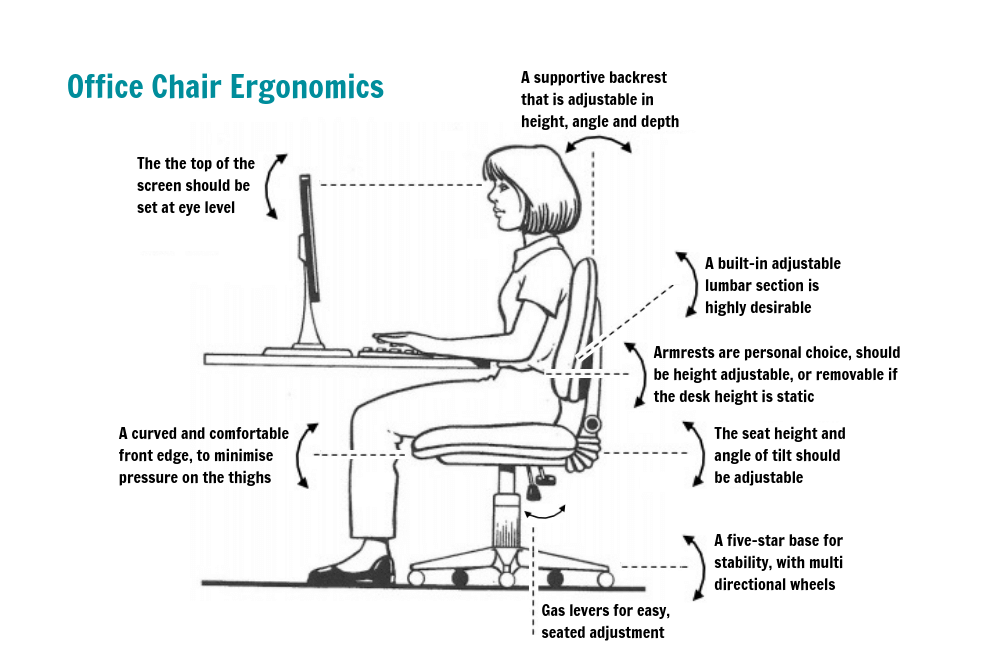 Office Chair Ergonomics

A supportive backrest that is adjustable in height, angle and depth

The the top of the screen should be set at eye level

A built-in adjustable lumbar section is highly desirable

Armrests are personal choice, should be height adjustable, or removable if the desk height is static

A curved and comfortable front edge, to minimise pressure on the thighs

The seat height and angle of tilt should be adjustable

A five-star base for stability, with multi directional wheels

Gas levers for easy, seated adjustment